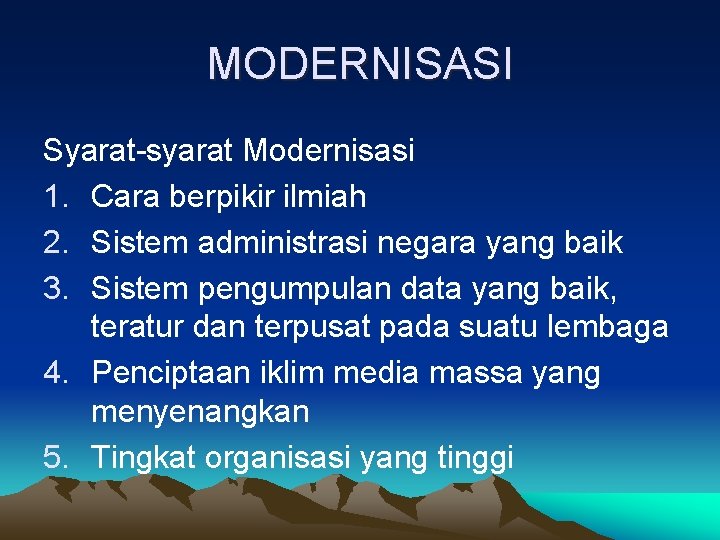 MODERNISASI

Syarat-syarat Modernisasi
1. Cara berpikir ilmiah
2. Sistem administrasi negara yang baik
3. Sistem pengumpulan data yang baik, teratur dan terpusat pada suatu lembaga
4. Penciptaan iklim media massa yang menyenangkan
5. Tingkat organisasi yang tinggi